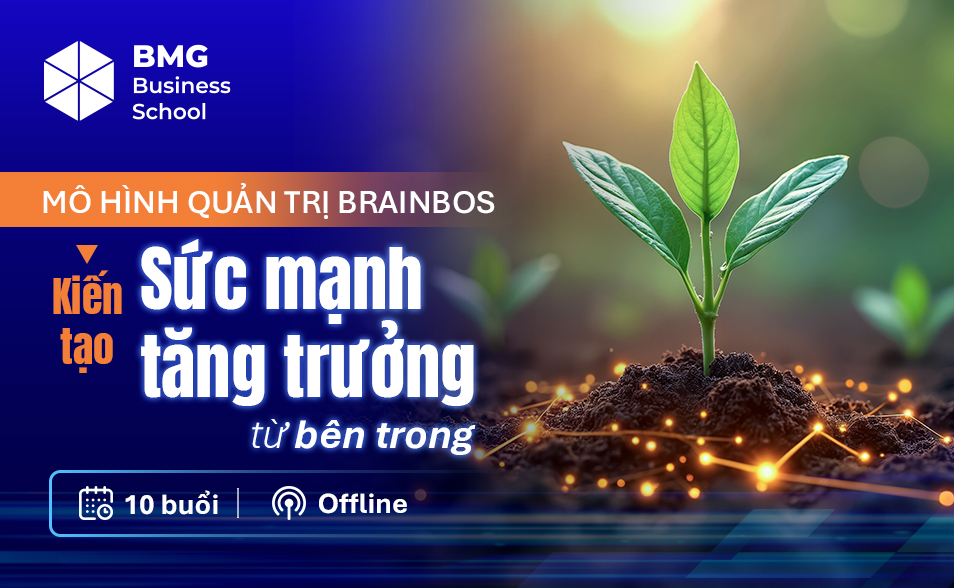 BMG
Business
School

MÔ HÌNH QUẢN TRỊ BRAINBOS

Kiến tạo

Sức mạnh tăng trưởng

từ bên trong

10 buổi | Offline